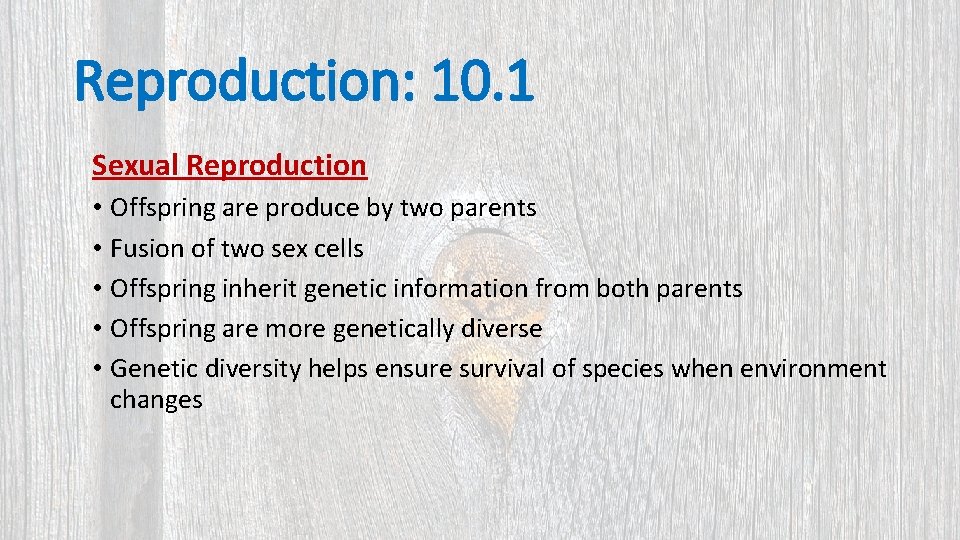 Reproduction: 10.1

Sexual Reproduction

• Offspring are produce by two parents
• Fusion of two sex cells
• Offspring inherit genetic information from both parents
• Offspring are more genetically diverse
• Genetic diversity helps ensure survival of species when environment changes